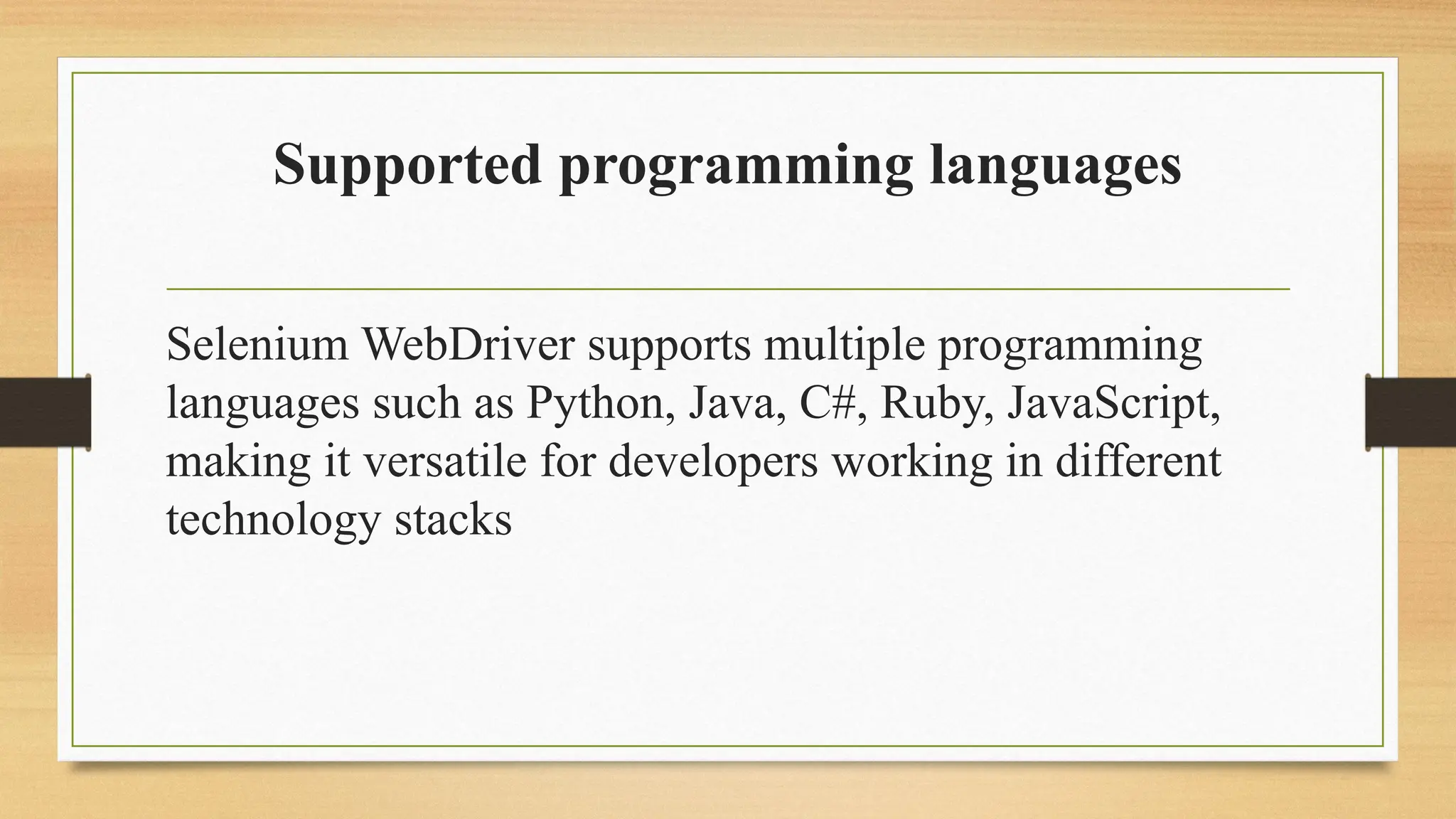 Supported programming languages

Selenium WebDriver supports multiple programming languages such as Python, Java, C#, Ruby, JavaScript, making it versatile for developers working in different technology stacks